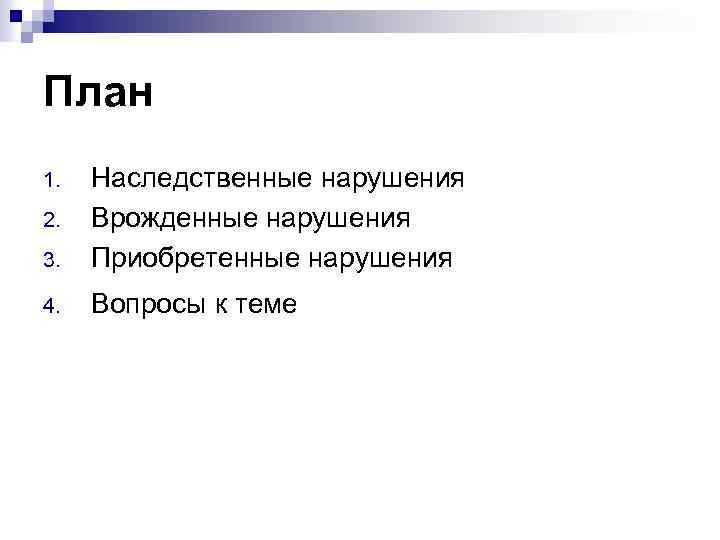 План

1. Наследственные нарушения
2. Врожденные нарушения
3. Приобретенные нарушения
4. Вопросы к теме